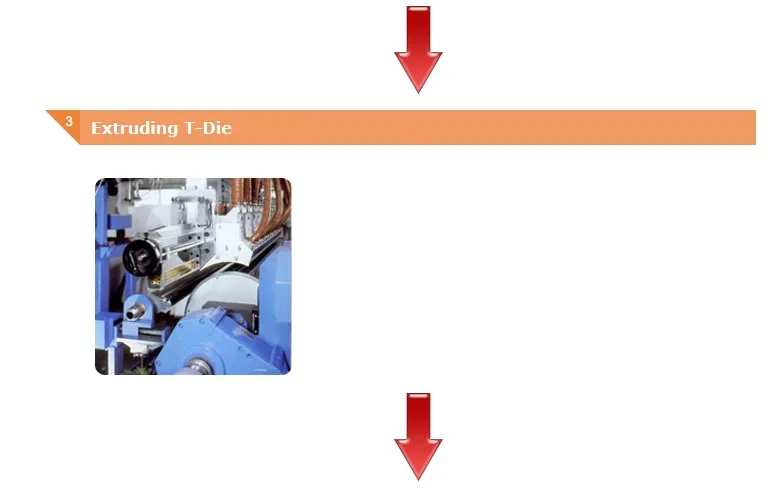 3

Extruding T-Die